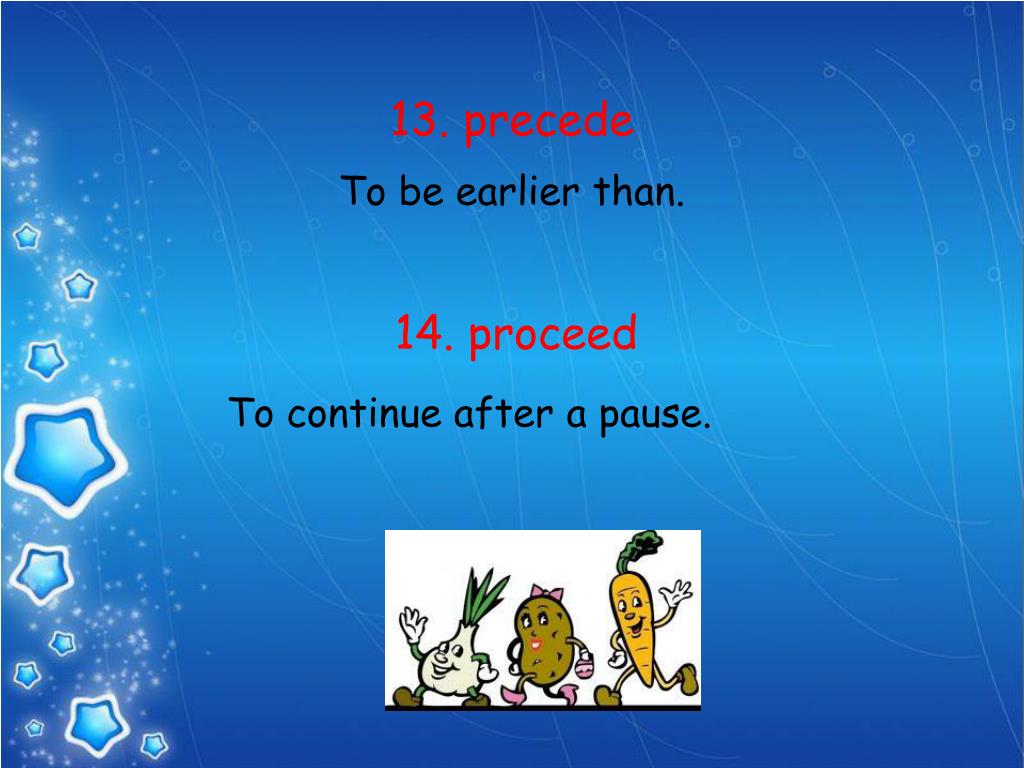 13. precede

To be earlier than.

14. proceed

To continue after a pause.